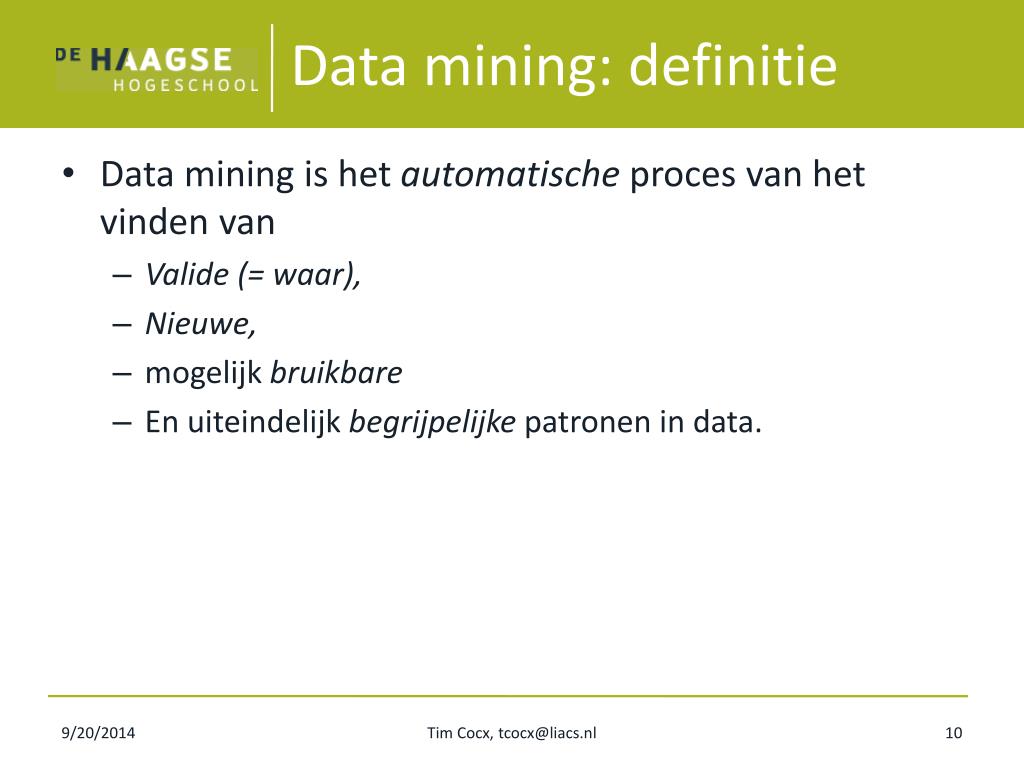 DE HAAGSE HOGESCHOOL

Data mining: definitie

• Data mining is het automatische proces van het vinden van
– Valide (= waar),
– Nieuwe,
– mogelijk bruikbare
– En uiteindelijk begrijpelijke patronen in data.

9/20/2014 Tim Cocx, tcocx@liacs.nl 10